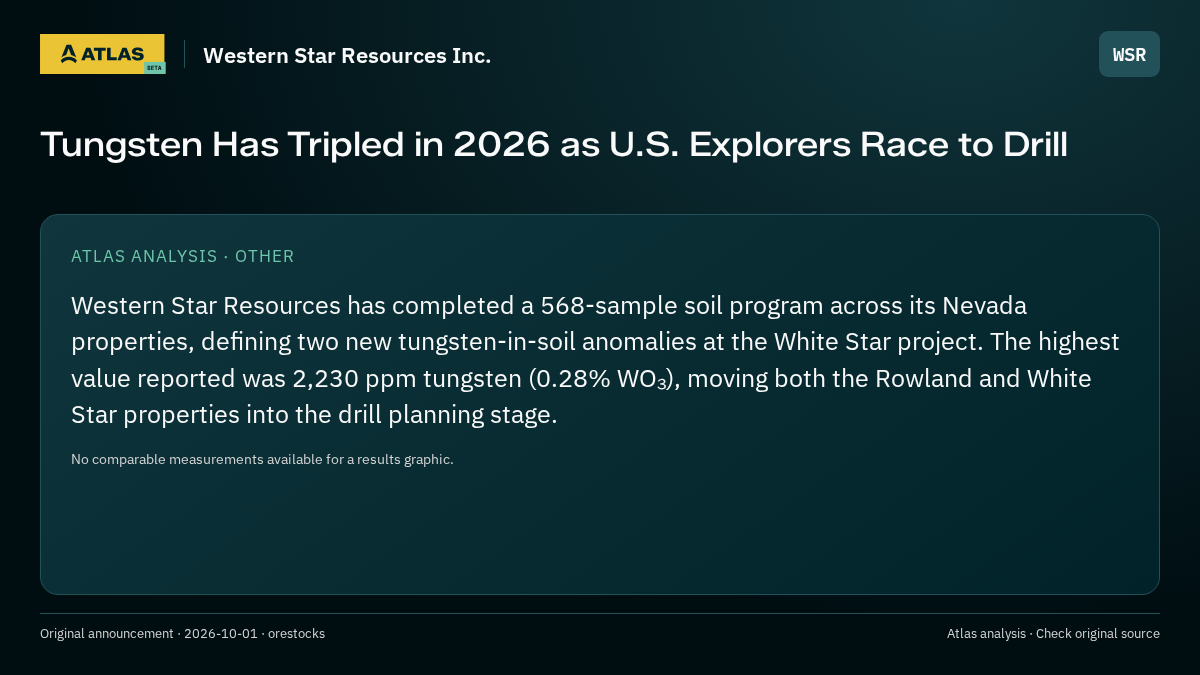 ATLAS BETA

Western Star Resources Inc.

WSR

Tungsten Has Tripled in 2026 as U.S. Explorers Race to Drill

ATLAS ANALYSIS · OTHER

Western Star Resources has completed a 568-sample soil program across its Nevada properties, defining two new tungsten-in-soil anomalies at the White Star project. The highest value reported was 2,230 ppm tungsten (0.28% $WO_3$), moving both the Rowland and White Star properties into the drill planning stage.

No comparable measurements available for a results graphic.

Original announcement · 2026-10-01 · orestocks

Atlas analysis · Check original source